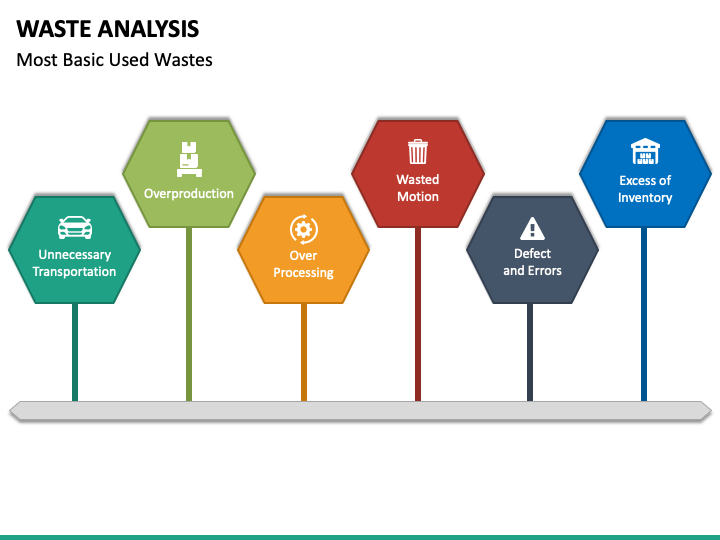 WASTE ANALYSIS

Most Basic Used Wastes

Unnecessary Transportation

Overproduction

Over Processing

Wasted Motion

Defect and Errors

Excess of Inventory